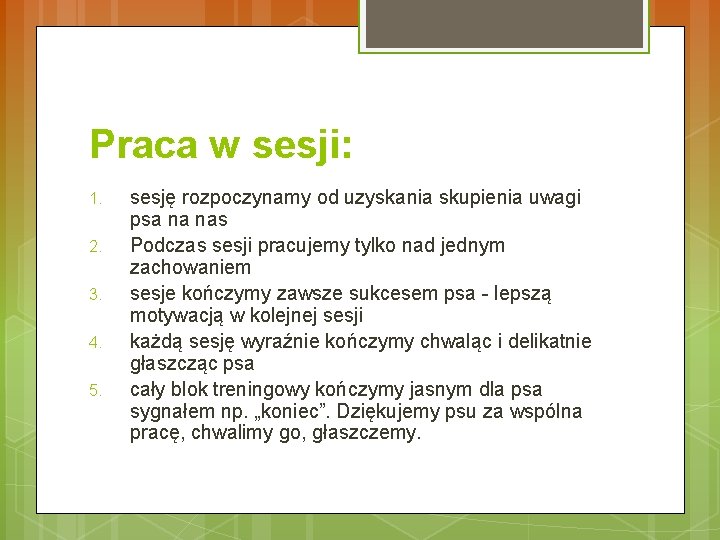 Praca w sesji:

1. sesję rozpoczynamy od uzyskania skupienia uwagi psa na nas
2. Podczas sesji pracujemy tylko nad jednym zachowaniem
3. sesje kończymy zawsze sukcesem psa - lepszą motywacją w kolejnej sesji
4. każdą sesję wyraźnie kończymy chwaląc i delikatnie głaszcząc psa
5. cały blok treningowy kończymy jasnym dla psa sygnałem np. „koniec". Dziękujemy psu za wspólna pracę, chwalimy go, głaszczemy.